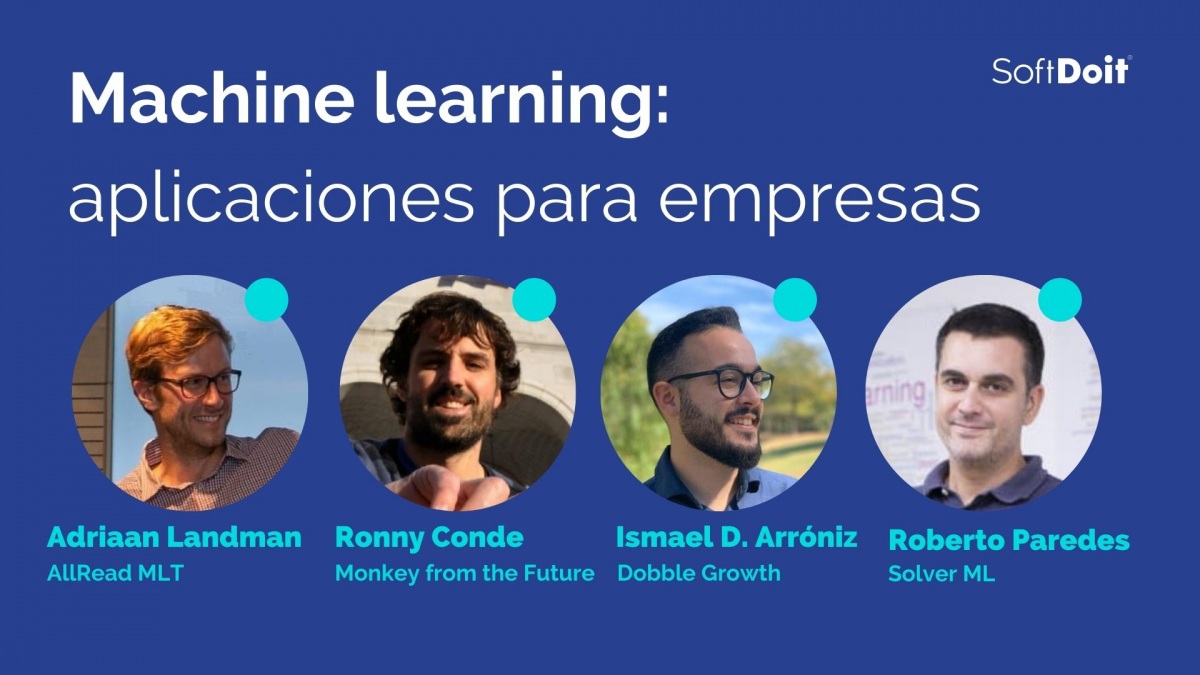 SoftDoit

Machine learning:
aplicaciones para empresas

Adriaan Landman
AllRead MLT

Ronny Conde
Monkey from the Future

Ismael D. Arróniz
Dobble Growth

Roberto Paredes
Solver ML